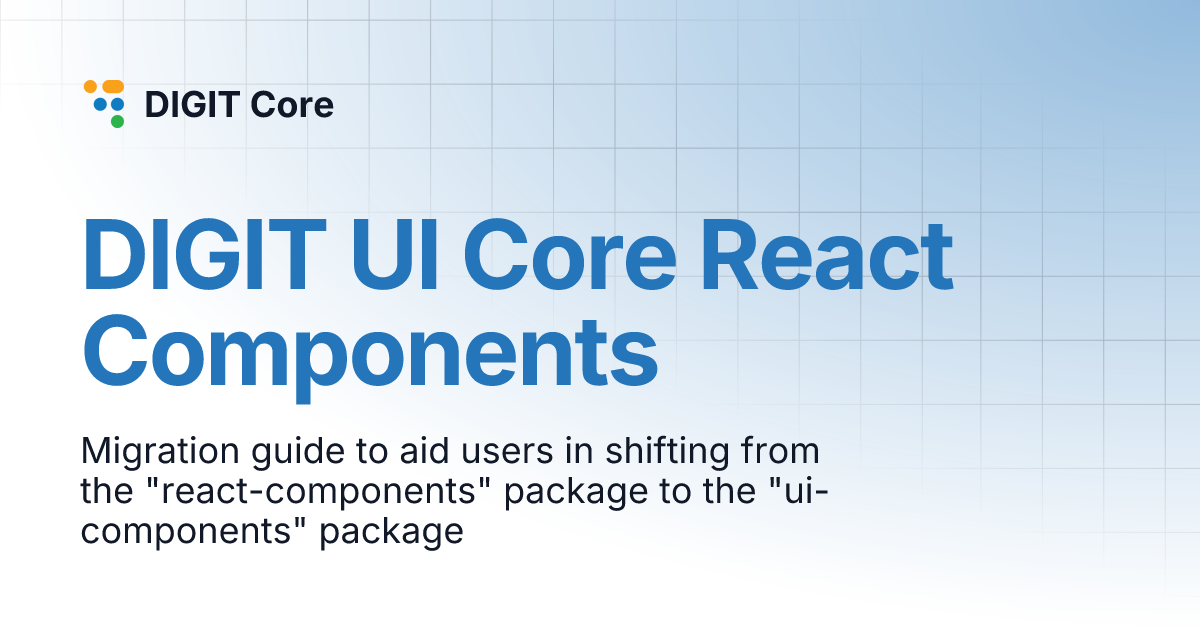 DIGIT Core

DIGIT UI Core React Components

Migration guide to aid users in shifting from the "react-components" package to the "ui-components" package